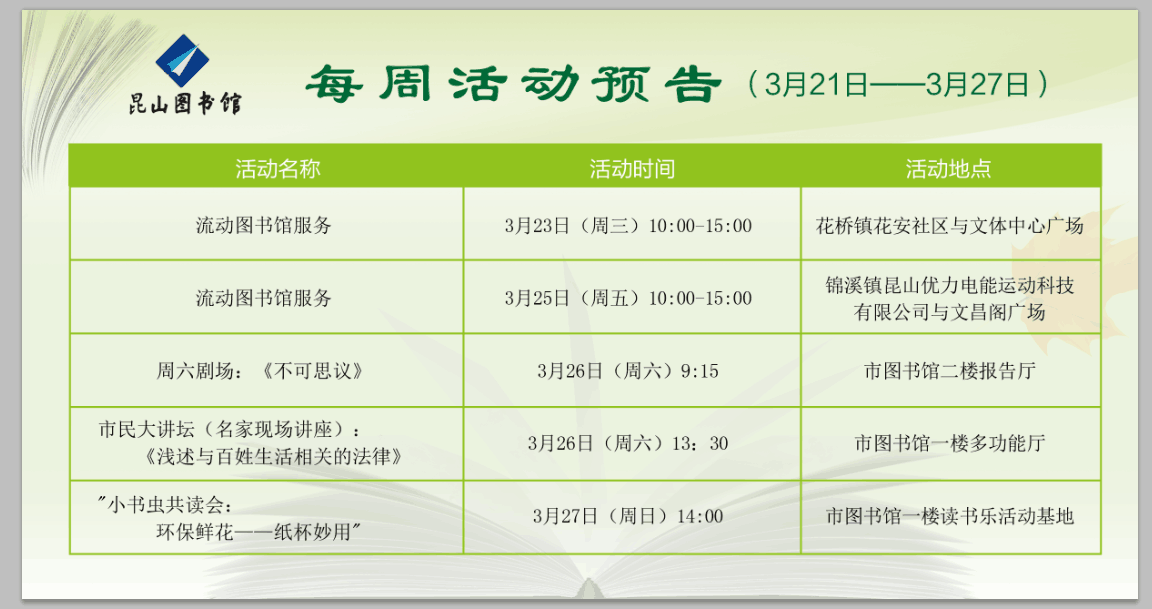 昆山图书馆

每周活动预告（3月21日——3月27日）

| 活动名称 | 活动时间 | 活动地点 |
|---|---|---|
| 流动图书馆服务 | 3月23日（周三）10:00-15:00 | 花桥镇花安社区与文体中心广场 |
| 流动图书馆服务 | 3月25日（周五）10:00-15:00 | 锦溪镇昆山优力电能运动科技有限公司与文昌阁广场 |
| 周六剧场：《不可思议》 | 3月26日（周六）9:15 | 市图书馆二楼报告厅 |
| 市民大讲坛（名家现场讲座）：《浅述与百姓生活相关的法律》 | 3月26日（周六）13：30 | 市图书馆一楼多功能厅 |
| "小书虫共读会：环保鲜花——纸杯妙用" | 3月27日（周日）14:00 | 市图书馆一楼读书乐活动基地 |